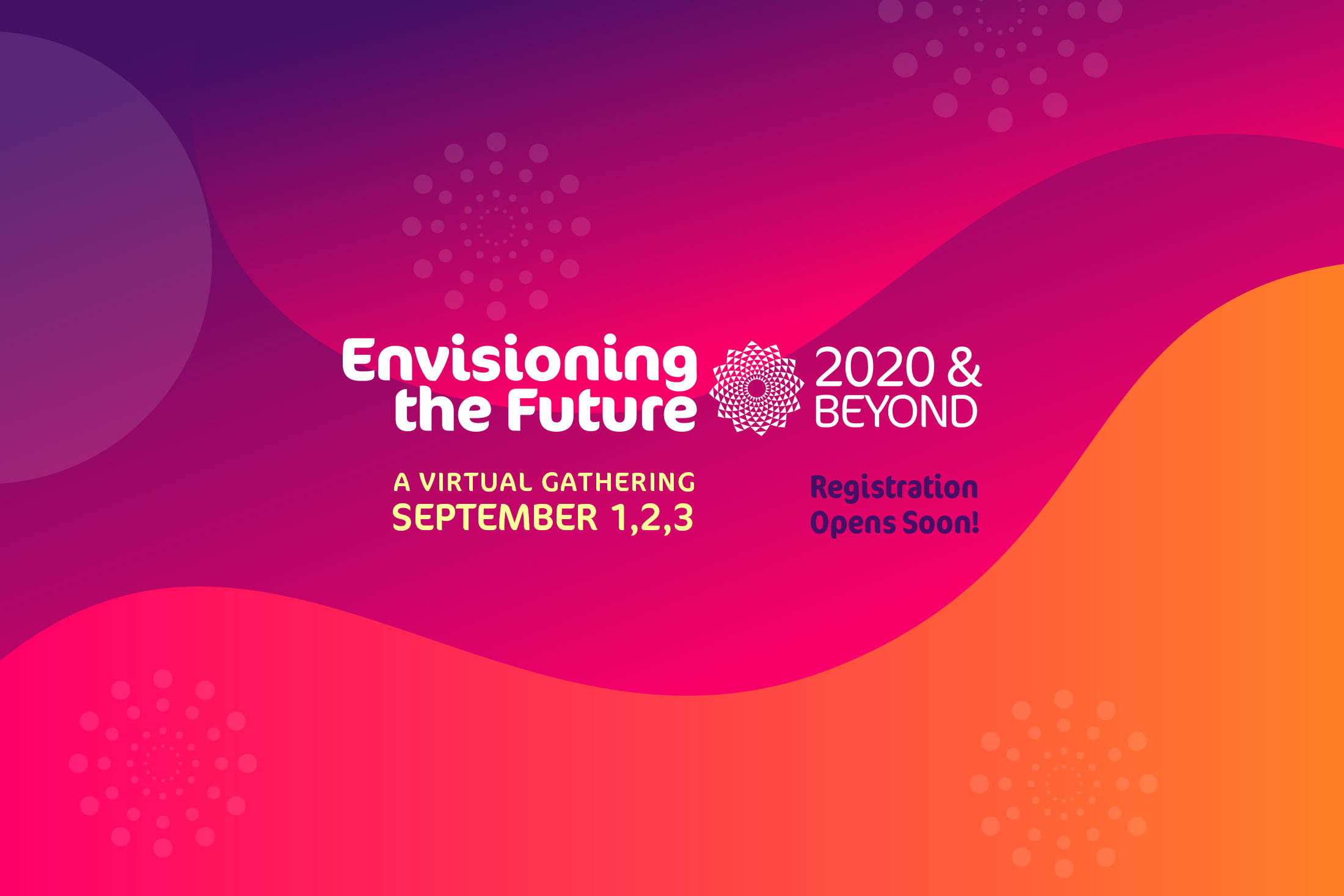 Envisioning the Future

2020 & BEYOND

A VIRTUAL GATHERING
SEPTEMBER 1,2,3

Registration Opens Soon!